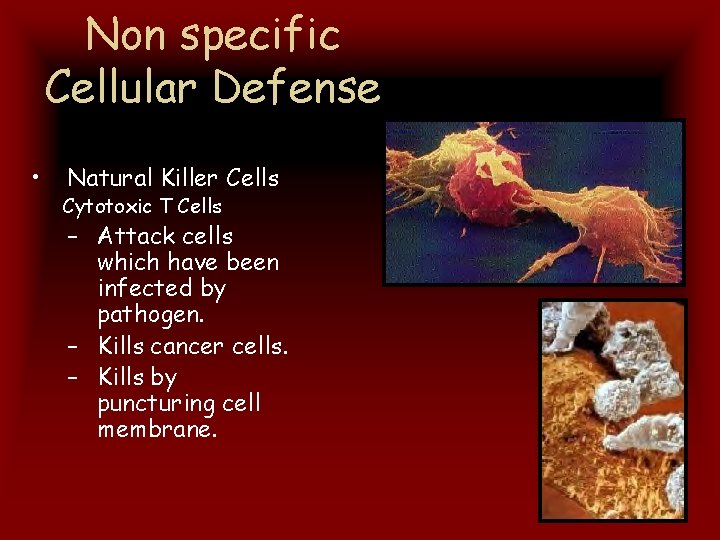 Non specific Cellular Defense

• Natural Killer Cells
Cytotoxic T Cells
– Attack cells which have been infected by pathogen.
– Kills cancer cells.
– Kills by puncturing cell membrane.